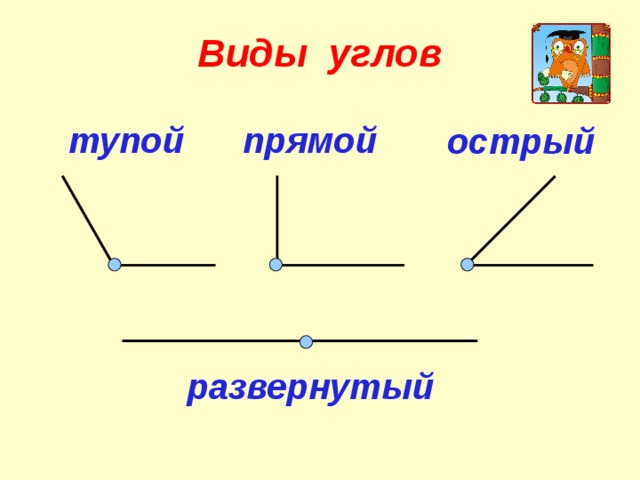 Виды углов

тупой прямой острый

развернутый